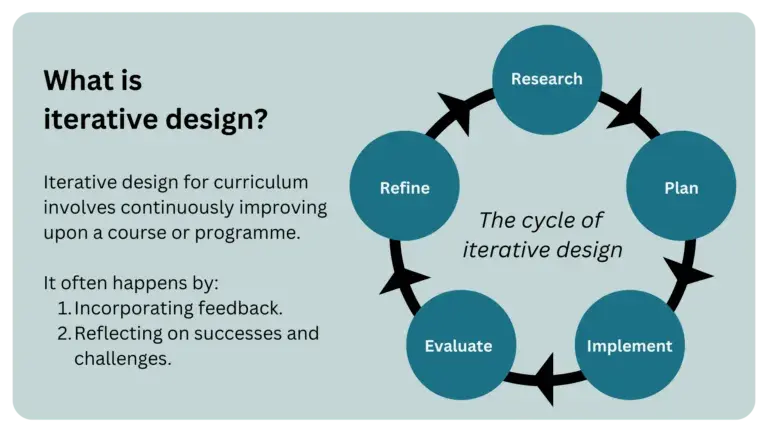 What is iterative design?

Iterative design for curriculum involves continuously improving upon a course or programme.

It often happens by:
1. Incorporating feedback.
2. Reflecting on successes and challenges.

Research

Plan

Implement

Evaluate

Refine

The cycle of iterative design